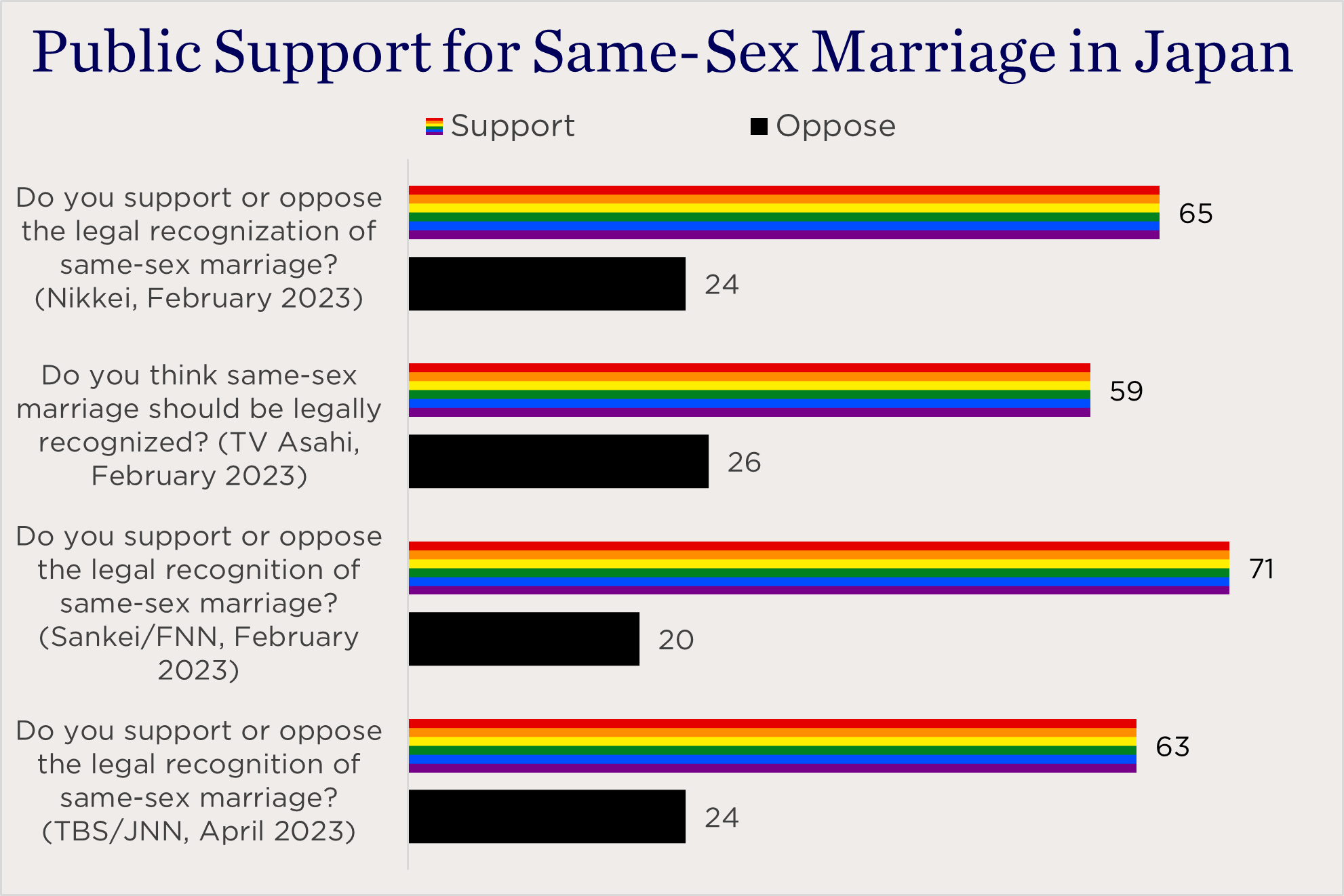 Public Support for Same-Sex Marriage in Japan

Support Oppose

Do you support or oppose the legal recognization of same-sex marriage? (Nikkei, February 2023)

65

24

Do you think same-sex marriage should be legally recognized? (TV Asahi, February 2023)

59

26

Do you support or oppose the legal recognition of same-sex marriage? (Sankei/FNN, February 2023)

71

20

Do you support or oppose the legal recognition of same-sex marriage? (TBS/JNN, April 2023)

63

24